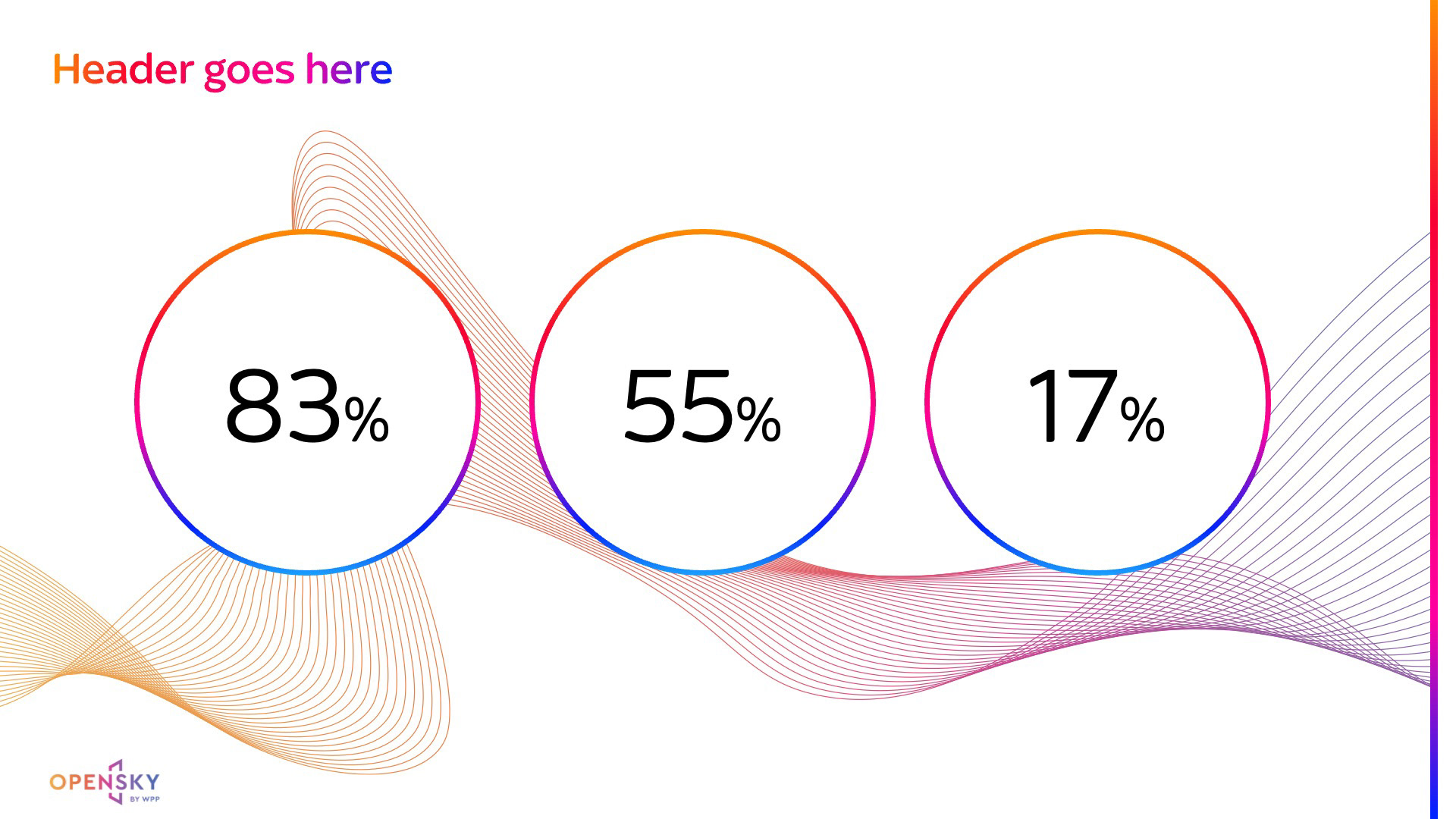 Header goes here

83%

55%

17%

OPENSKY
BY WPP